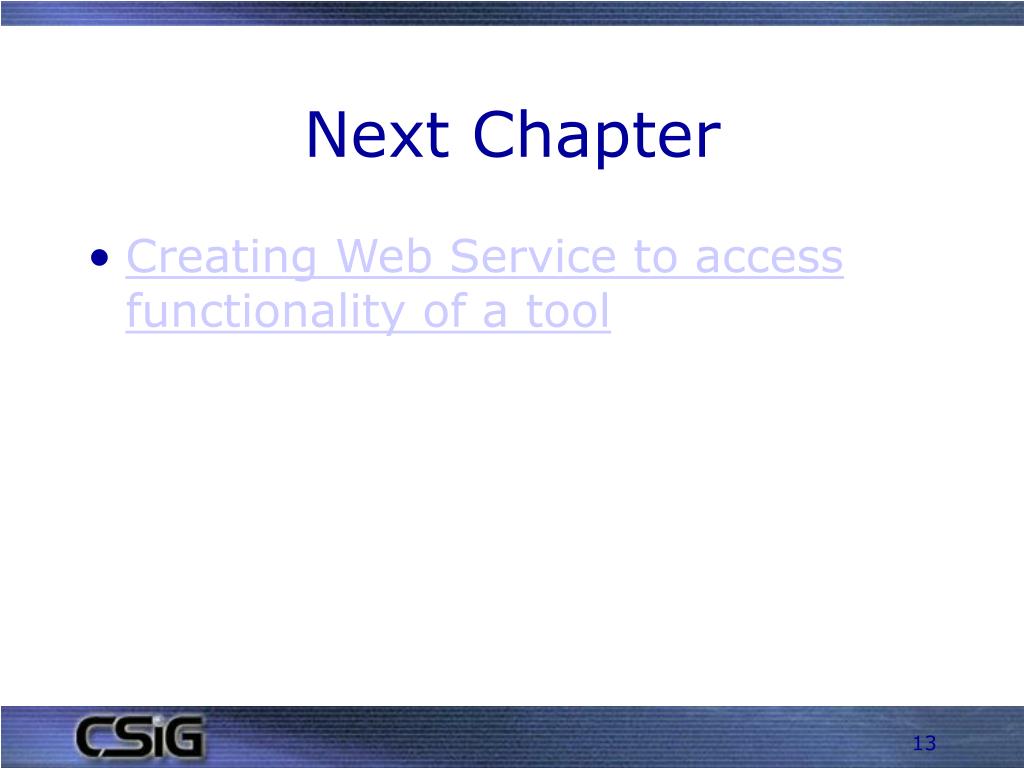 Next Chapter

• Creating Web Service to access functionality of a tool

CSiG

13